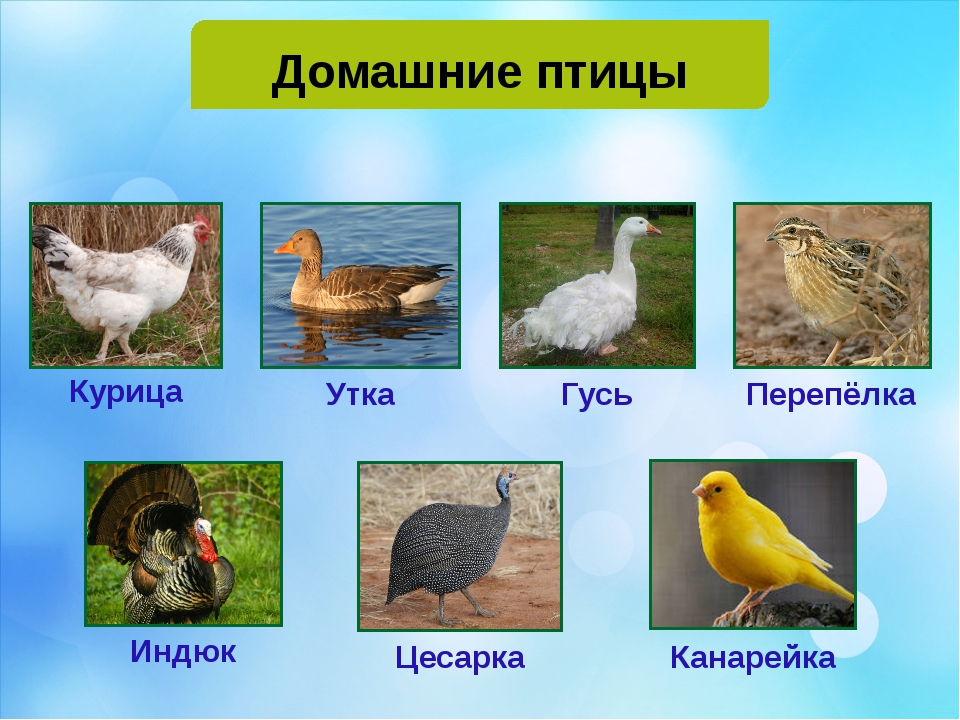 Домашние птицы

Курица

Утка

Гусь

Перепёлка

Индюк

Цесарка

Канарейка